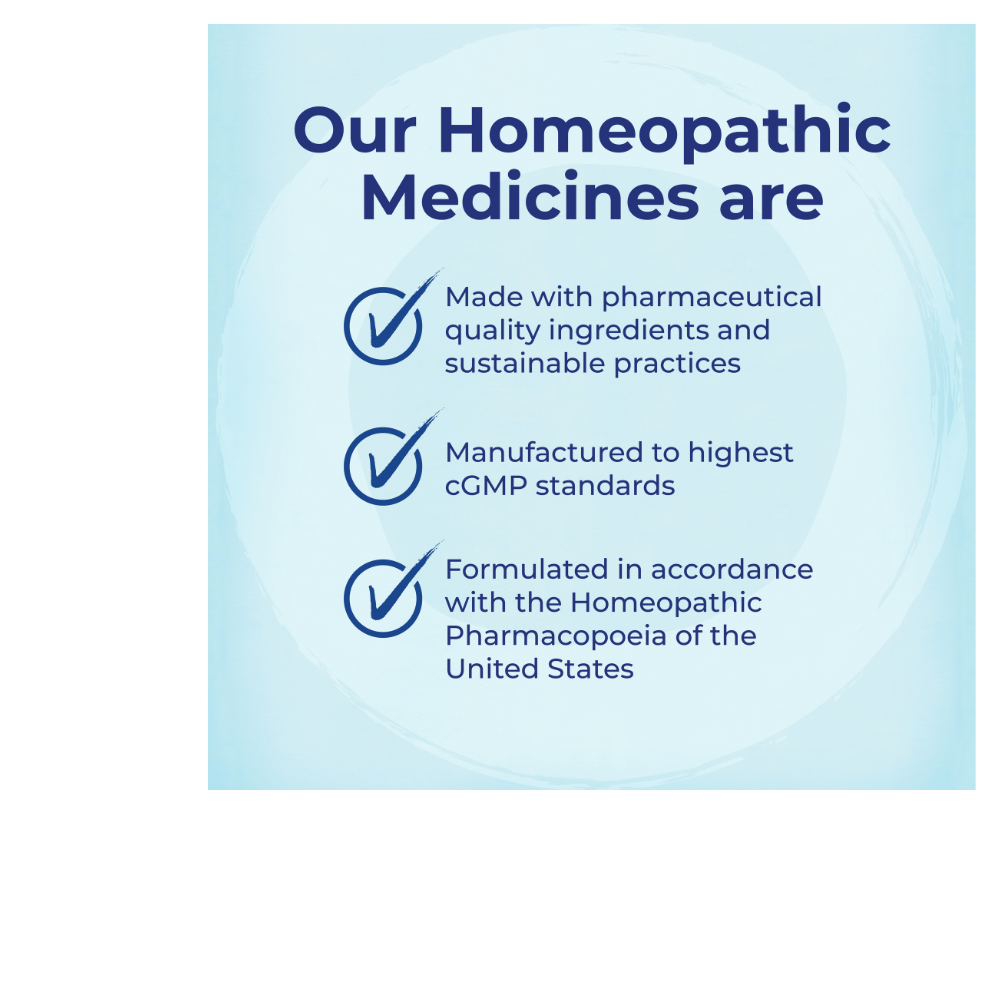 Our Homeopathic Medicines are

Made with pharmaceutical quality ingredients and sustainable practices

Manufactured to highest cGMP standards

Formulated in accordance with the Homeopathic Pharmacopoeia of the United States